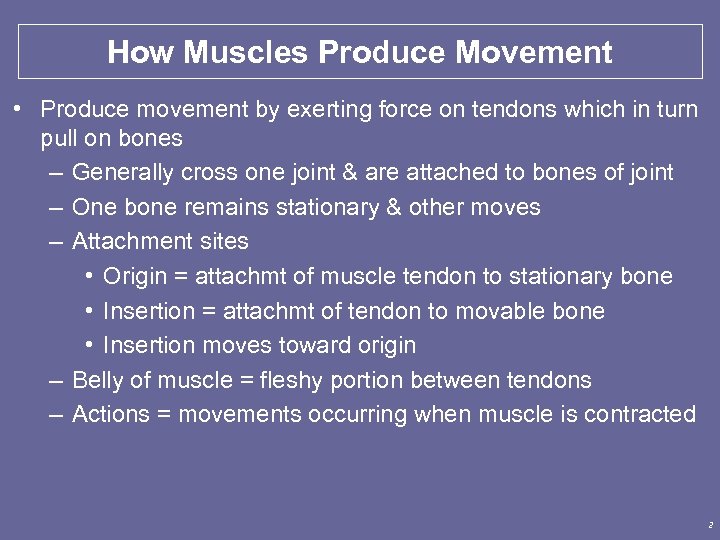 How Muscles Produce Movement

• Produce movement by exerting force on tendons which in turn pull on bones
– Generally cross one joint & are attached to bones of joint
– One bone remains stationary & other moves
– Attachment sites
• Origin = attachmt of muscle tendon to stationary bone
• Insertion = attachmt of tendon to movable bone
• Insertion moves toward origin
– Belly of muscle = fleshy portion between tendons
– Actions = movements occurring when muscle is contracted

2